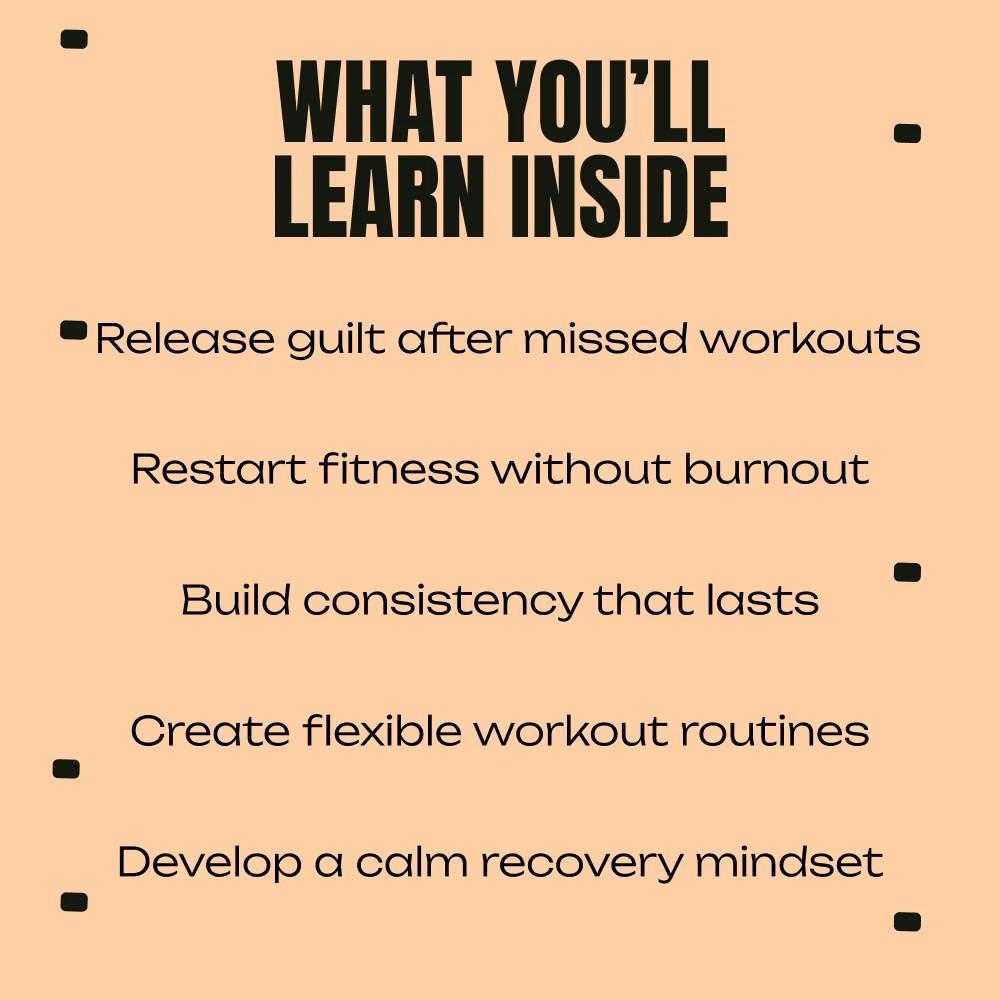 WHAT YOU'LL LEARN INSIDE

Release guilt after missed workouts

Restart fitness without burnout

Build consistency that lasts

Create flexible workout routines

Develop a calm recovery mindset